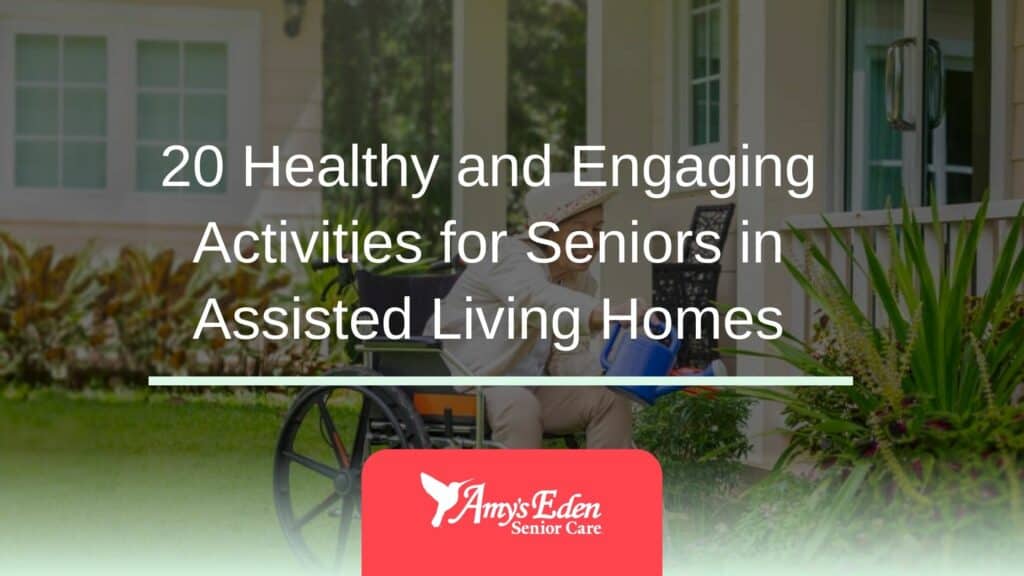 20 Healthy and Engaging Activities for Seniors in Assisted Living Homes

Amy's Eden
Senior Care